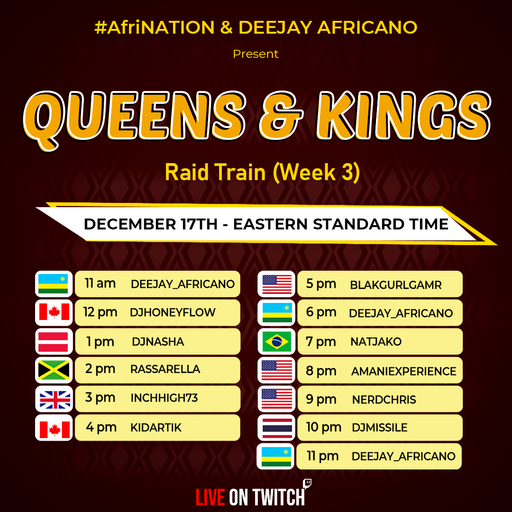 #AfriNATION & DEEJAY AFRICANO

Present

QUEENS & KINGS

Raid Train (Week 3)

DECEMBER 17TH - EASTERN STANDARD TIME

11 am DEEJAY_AFRICANO
12 pm DJHONEYFLOW
1 pm DJNASHA
2 pm RASSARELLA
3 pm INCHHIGH73
4 pm KIDARTIK

5 pm BLAKGURLGAMR
6 pm DEEJAY_AFRICANO
7 pm NATJAKO
8 pm AMANIEXPERIENCE
9 pm NERDCHRIS
10 pm DJMISSILE
11 pm DEEJAY_AFRICANO

LIVE ON TWITCH